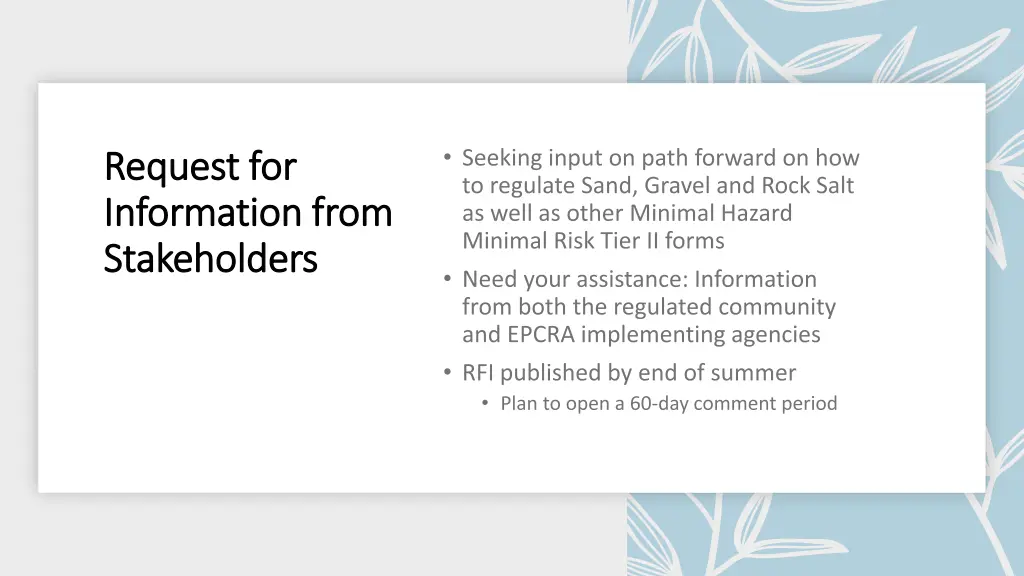 Request for Information from Stakeholders

• Seeking input on path forward on how to regulate Sand, Gravel and Rock Salt as well as other Minimal Hazard Minimal Risk Tier II forms
• Need your assistance: Information from both the regulated community and EPCRA implementing agencies
• RFI published by end of summer
  • Plan to open a 60-day comment period